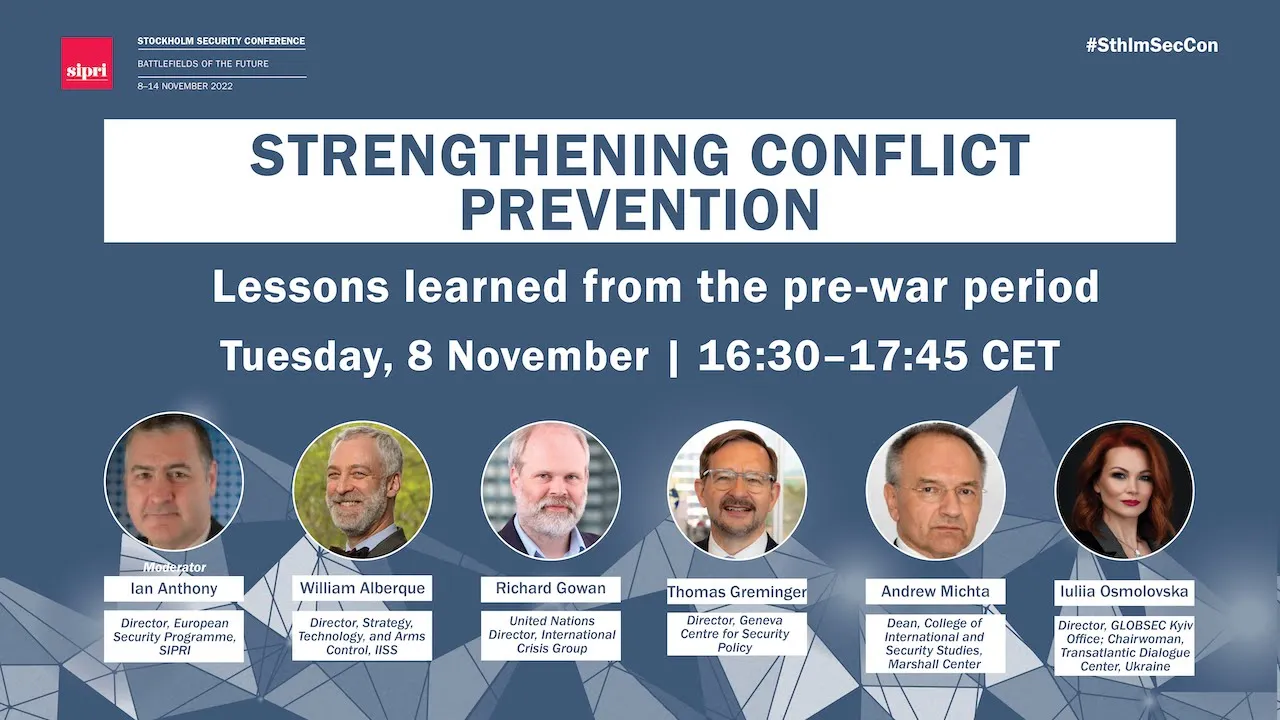 sipri

STOCKHOLM SECURITY CONFERENCE
BATTLEFIELDS OF THE FUTURE
8–14 NOVEMBER 2022

#SthlmSecCon

STRENGTHENING CONFLICT PREVENTION

Lessons learned from the pre-war period

Tuesday, 8 November | 16:30–17:45 CET

Moderator
Ian Anthony
Director, European Security Programme, SIPRI

William Alberque
Director, Strategy, Technology, and Arms Control, IISS

Richard Gowan
United Nations Director, International Crisis Group

Thomas Greminger
Director, Geneva Centre for Security Policy

Andrew Michta
Dean, College of International and Security Studies, Marshall Center

Iuliia Osmolovska
Director, GLOBSEC Kyiv Office; Chairwoman, Transatlantic Dialogue Center, Ukraine